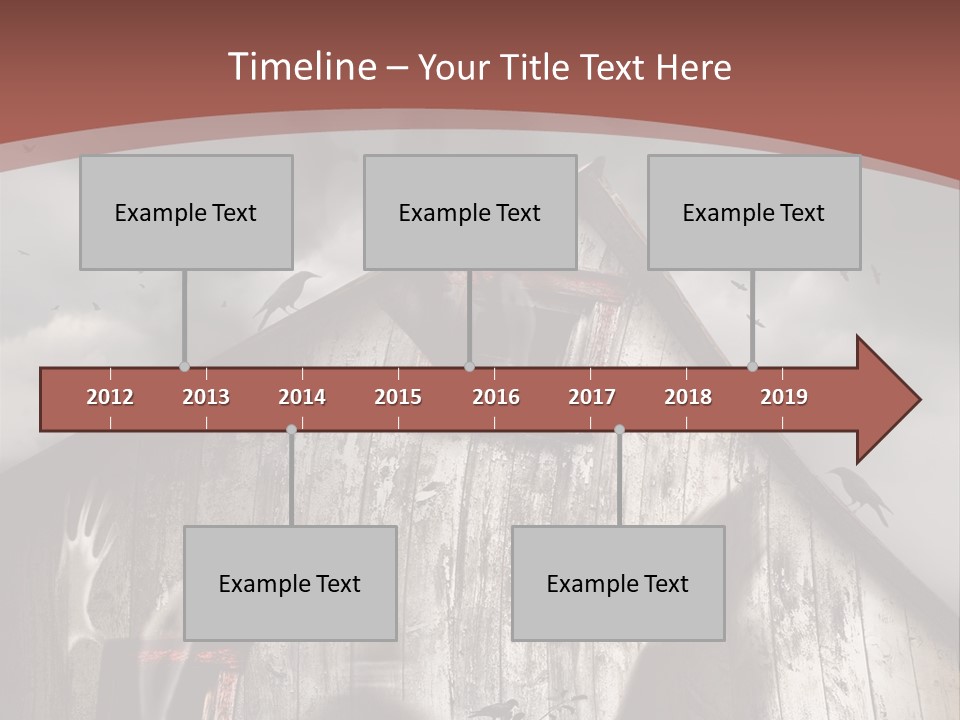 Timeline – Your Title Text Here

Example Text

Example Text

Example Text

2012 2013 2014 2015 2016 2017 2018 2019

Example Text

Example Text